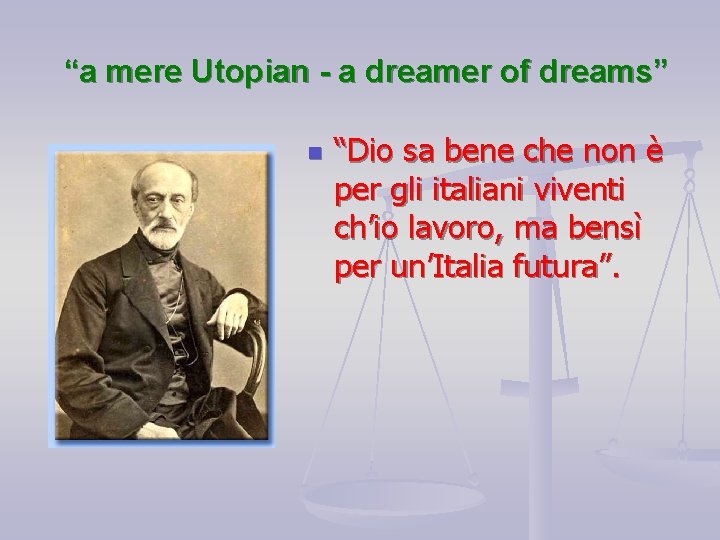 “a mere Utopian - a dreamer of dreams”

“Dio sa bene che non è per gli italiani viventi ch’io lavoro, ma bensì per un’Italia futura”.